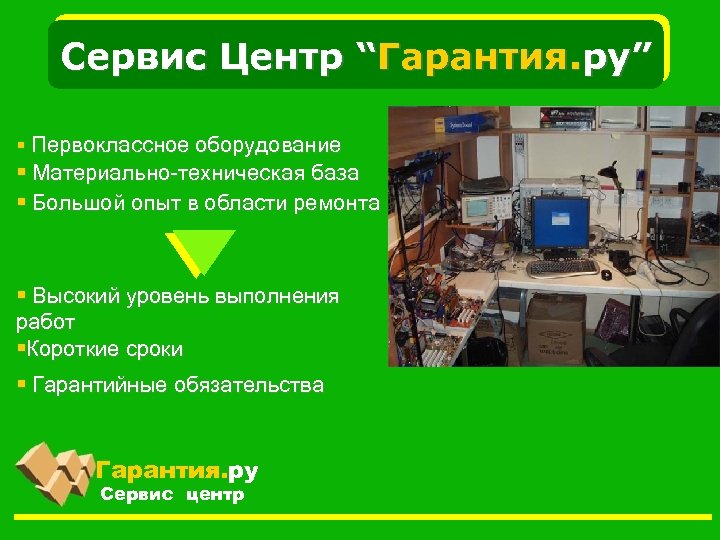 Сервис Центр “Гарантия.ру”

▪ Первоклассное оборудование
▪ Материально-техническая база
▪ Большой опыт в области ремонта

▪ Высокий уровень выполнения работ
▪Короткие сроки
▪ Гарантийные обязательства

Гарантия.ру
Сервис центр